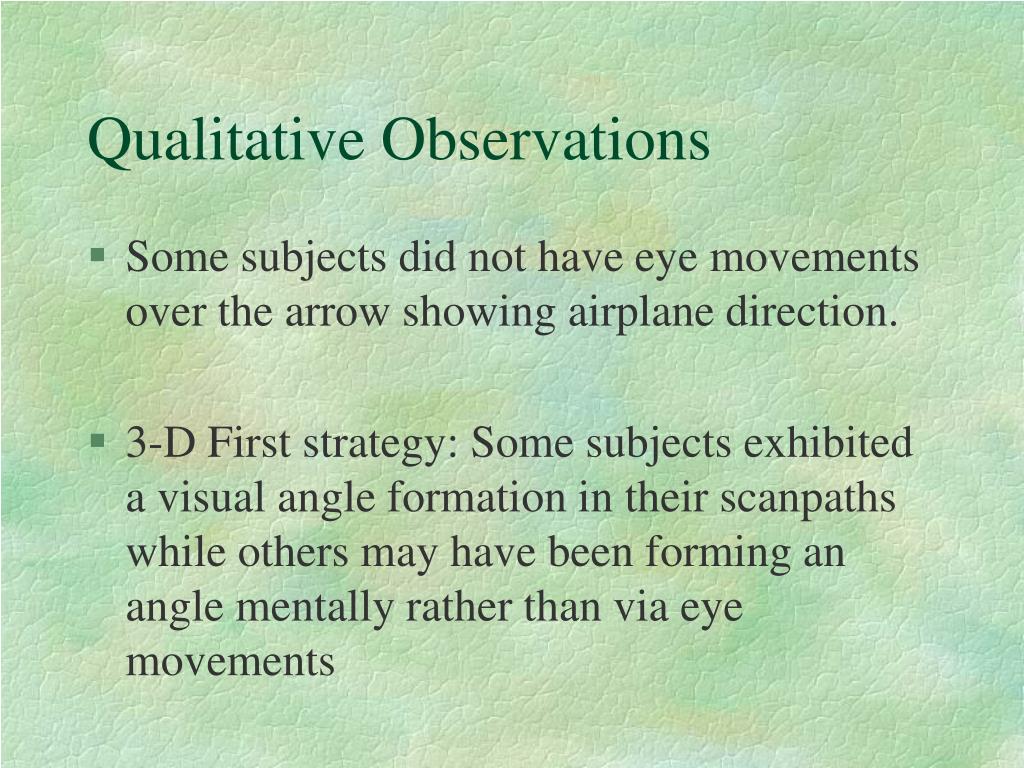 Qualitative Observations

§ Some subjects did not have eye movements over the arrow showing airplane direction.

§ 3-D First strategy: Some subjects exhibited a visual angle formation in their scanpaths while others may have been forming an angle mentally rather than via eye movements